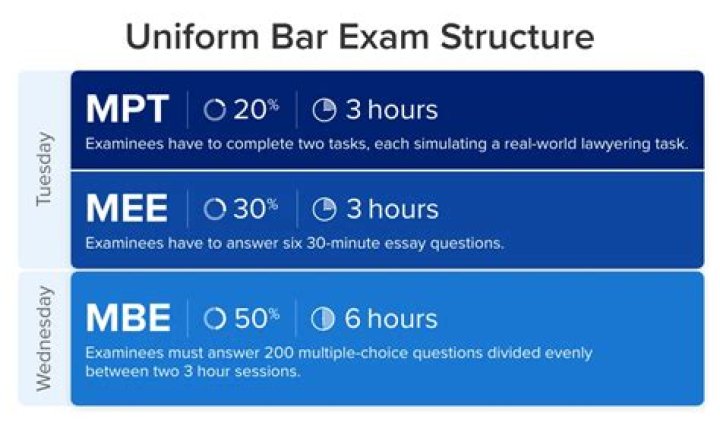 Uniform Bar Exam Structure

Tuesday

MPT | 20% | 3 hours
Examinees have to complete two tasks, each simulating a real-world lawyering task.

MEE | 30% | 3 hours
Examinees have to answer six 30-minute essay questions.

Wednesday

MBE | 50% | 6 hours
Examinees must answer 200 multiple-choice questions divided evenly between two 3 hour sessions.